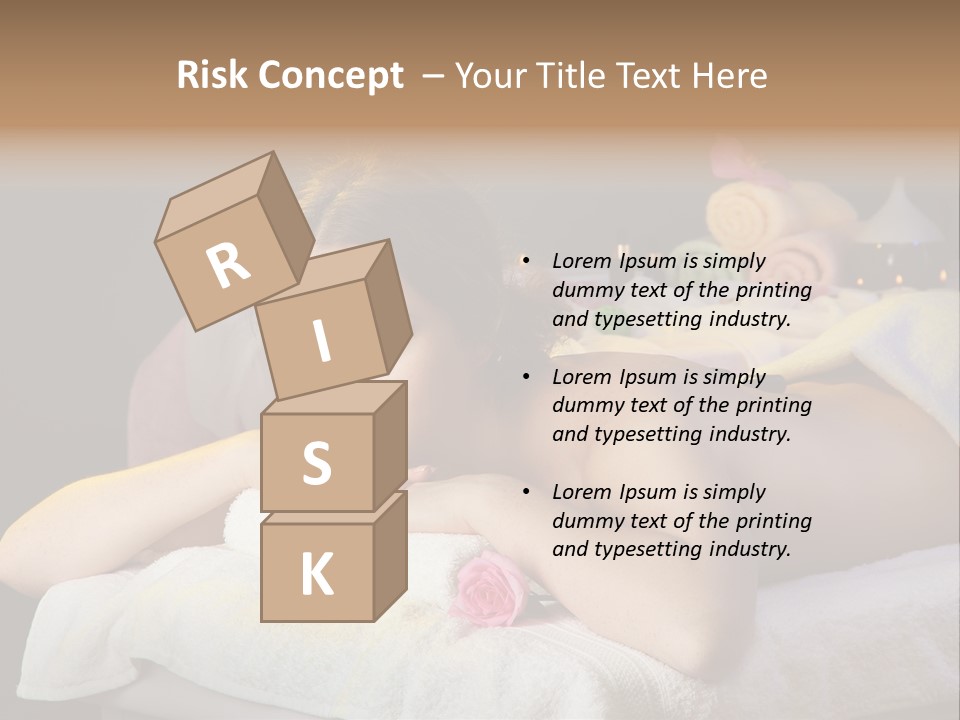 Risk Concept – Your Title Text Here

R
I
S
K

• Lorem Ipsum is simply dummy text of the printing and typesetting industry.

• Lorem Ipsum is simply dummy text of the printing and typesetting industry.

• Lorem Ipsum is simply dummy text of the printing and typesetting industry.